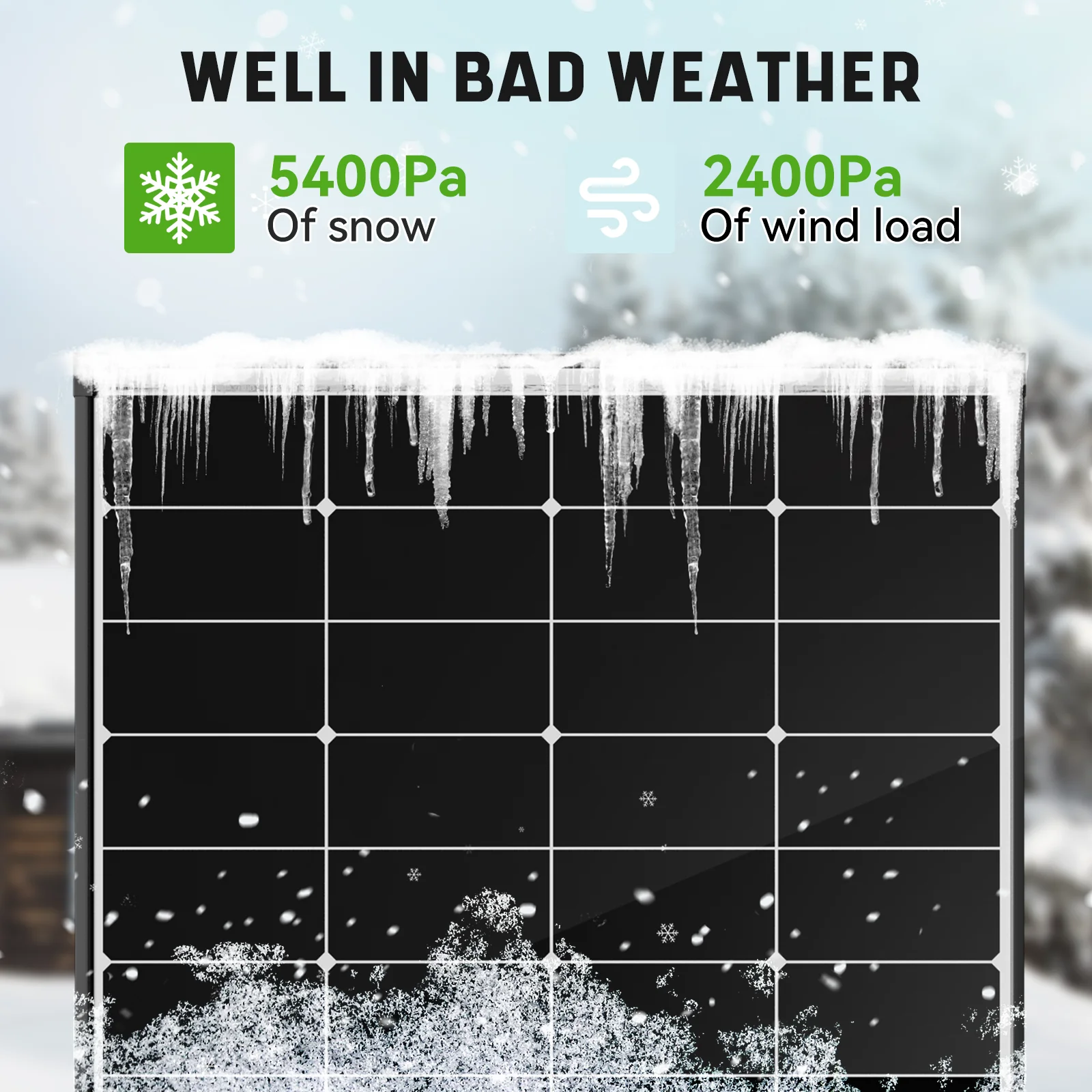 WELL IN BAD WEATHER

5400Pa
Of snow

2400Pa
Of wind load